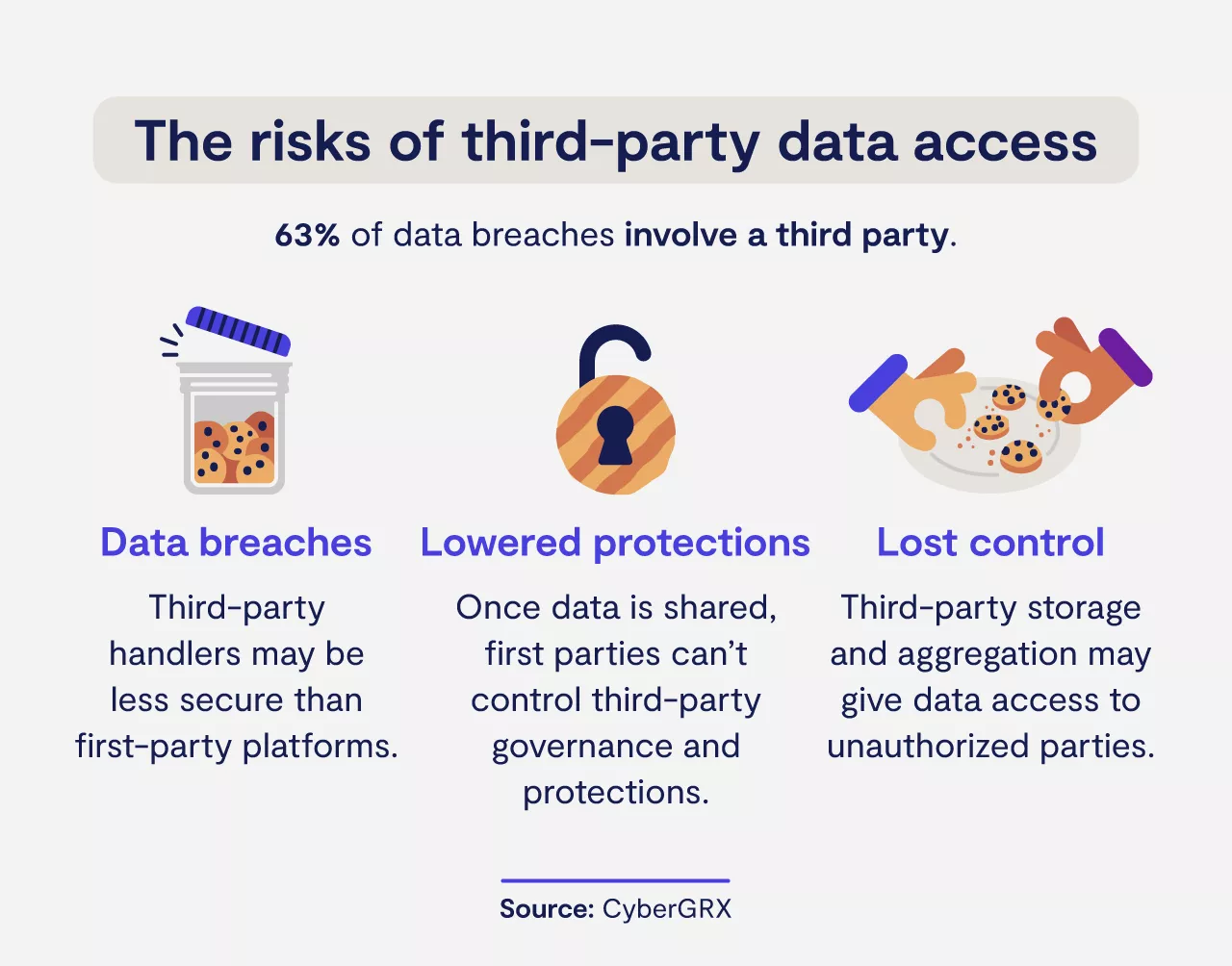 The risks of third-party data access

63% of data breaches involve a third party.

Data breaches

Third-party handlers may be less secure than first-party platforms.

Lowered protections

Once data is shared, first parties can't control third-party governance and protections.

Lost control

Third-party storage and aggregation may give data access to unauthorized parties.

Source: CyberGRX